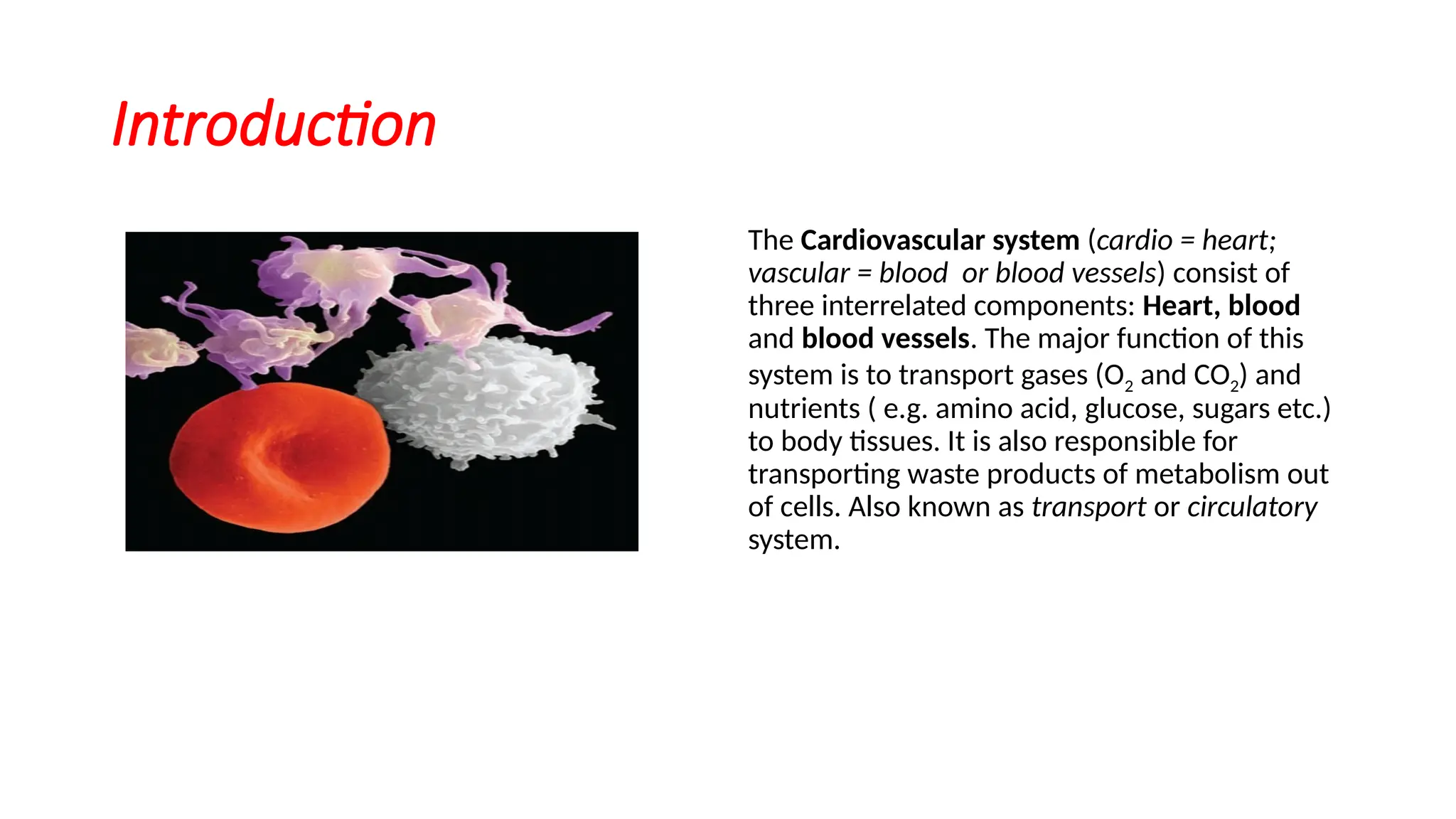 Introduction

The Cardiovascular system (cardio = heart; vascular = blood or blood vessels) consist of three interrelated components: Heart, blood and blood vessels. The major function of this system is to transport gases ($O_2$ and $CO_2$) and nutrients ( e.g. amino acid, glucose, sugars etc.) to body tissues. It is also responsible for transporting waste products of metabolism out of cells. Also known as transport or circulatory system.